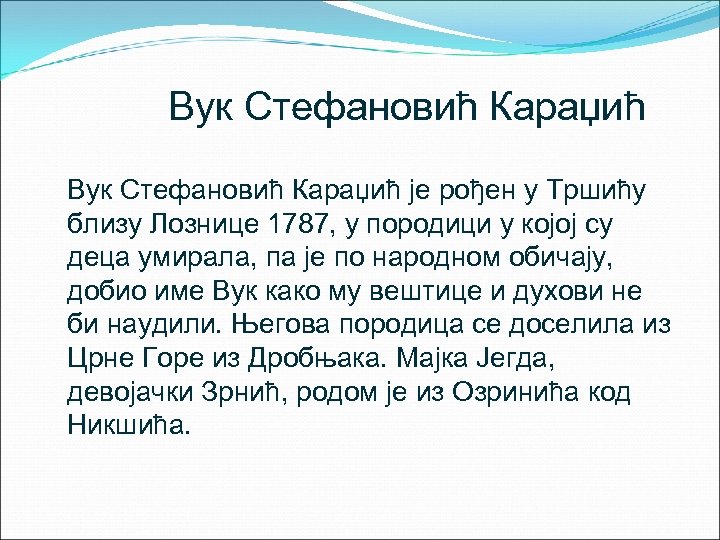 Вук Стефановић Караџић

Вук Стефановић Караџић је рођен у Тршићу близу Лознице 1787, у породици у којој су деца умирала, па је по народном обичају, добио име Вук како му вештице и духови не би наудили. Његова породица се доселила из Црне Горе из Дробњака. Мајка Јегда, девојачки Зрнић, родом је из Озринића код Никшића.